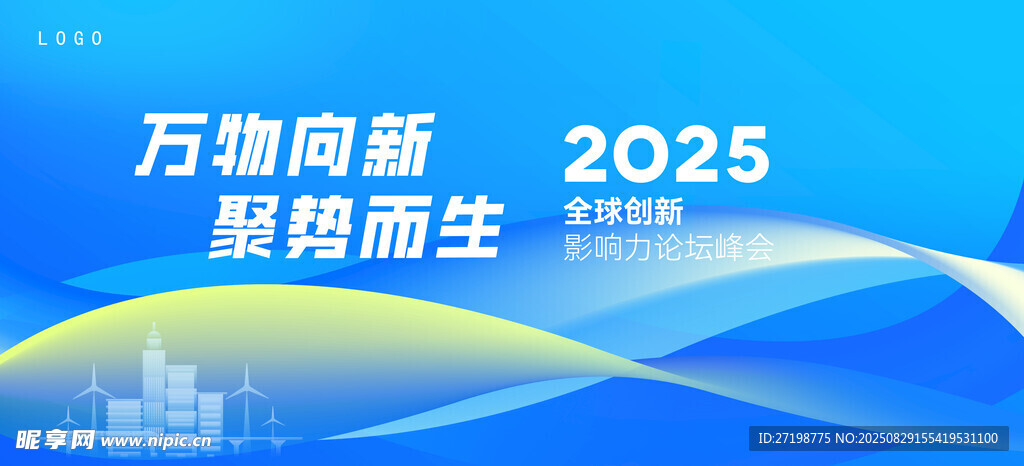 LOGO

万物向新
聚势而生

2025
全球创新
影响力论坛峰会

昵享网 www.nipic.cn

ID:27198775 NO:20250829155419531100